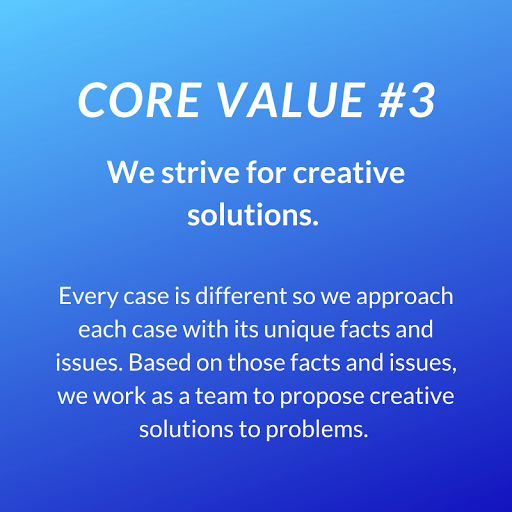 CORE VALUE #3

We strive for creative solutions.

Every case is different so we approach each case with its unique facts and issues. Based on those facts and issues, we work as a team to propose creative solutions to problems.